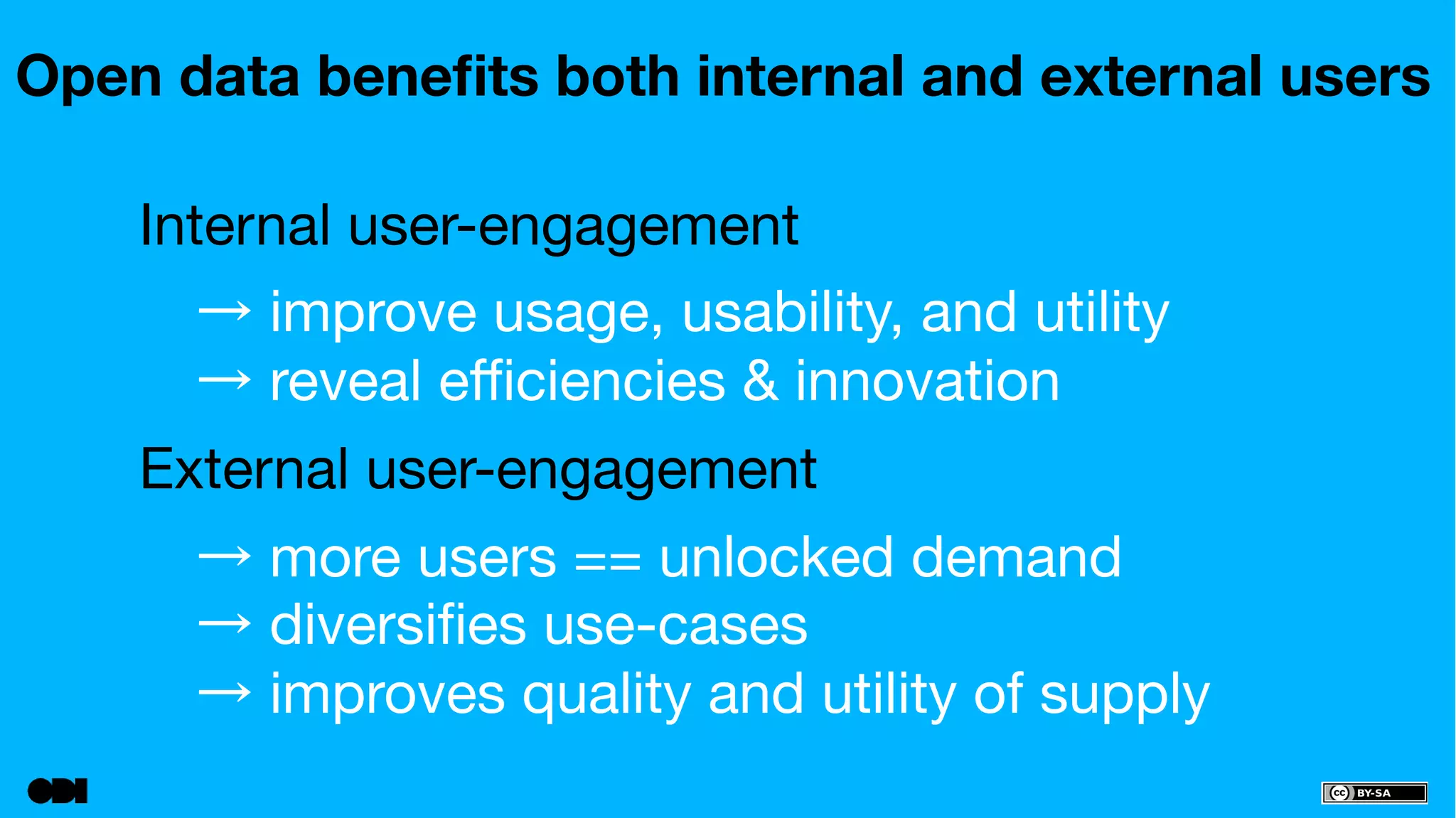 Open data benefits both internal and external users

Internal user-engagement

→ improve usage, usability, and utility
→ reveal efficiencies & innovation

External user-engagement

→ more users == unlocked demand
→ diversifies use-cases
→ improves quality and utility of supply

ODI

cc BY-SA